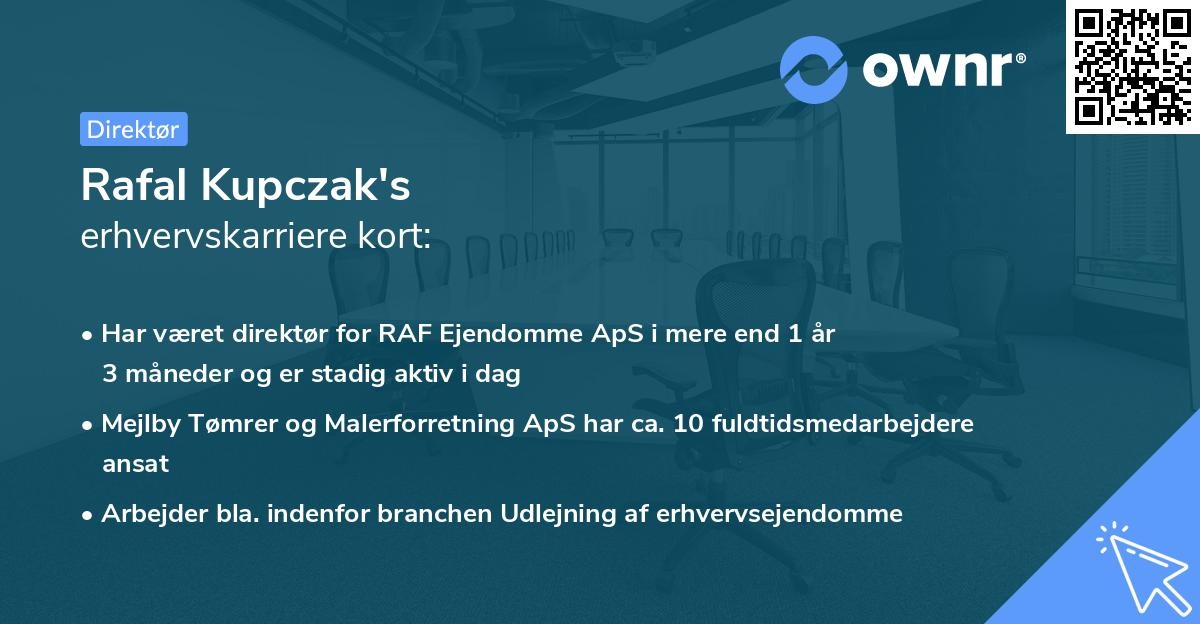 ownr®

Direktør

Rafal Kupczak's
erhvervskarriere kort:

• Har været direktør for RAF Ejendomme ApS i mere end 1 år 3 måneder og er stadig aktiv i dag

• Mejlby Tømrer og Malerforretning ApS har ca. 10 fuldtidsmedarbejdere ansat

• Arbejder bla. indenfor branchen Udlejning af erhvervsejendomme